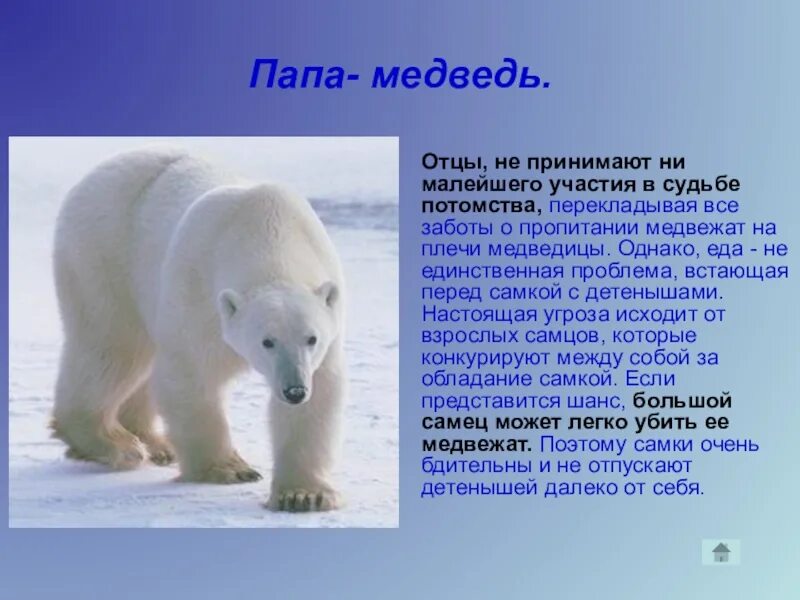 Папа- медведь.

Отцы, не принимают ни малейшего участия в судьбе потомства, перекладывая все заботы о пропитании медвежат на плечи медведицы. Однако, еда - не единственная проблема, встающая перед самкой с детенышами. Настоящая угроза исходит от взрослых самцов, которые конкурируют между собой за обладание самкой. Если представится шанс, большой самец может легко убить ее медвежат. Поэтому самки очень бдительны и не отпускают детенышей далеко от себя.